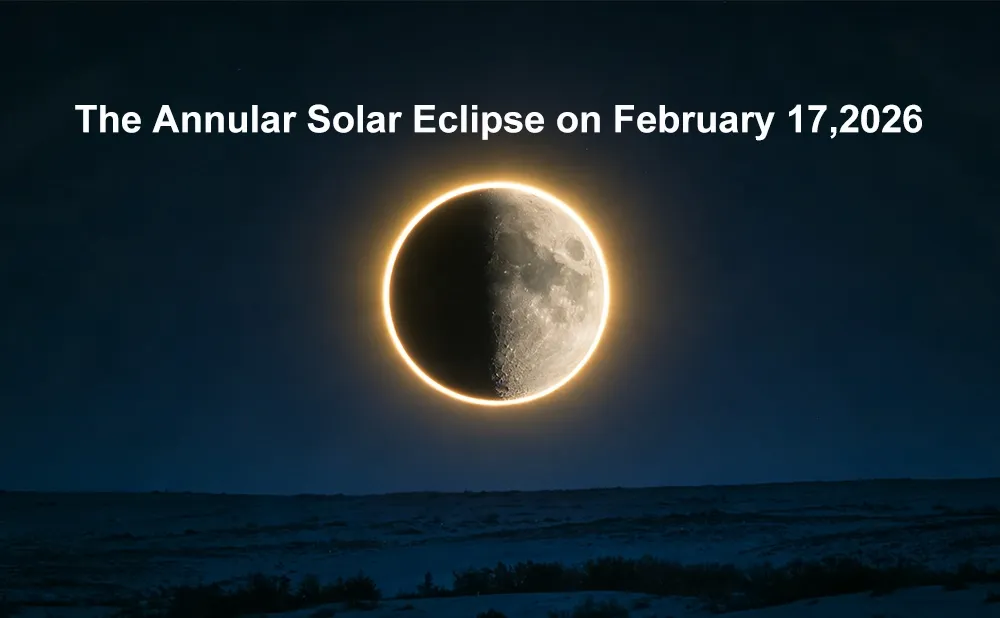 The Annular Solar Eclipse on February 17,2026